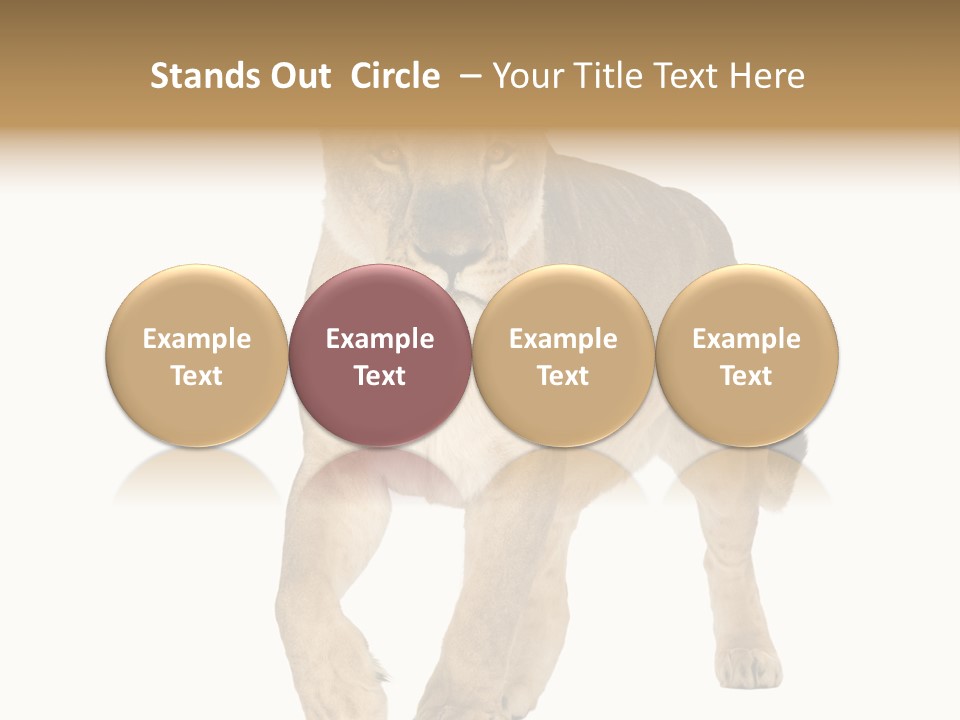 Stands Out Circle – Your Title Text Here

Example Text

Example Text

Example Text

Example Text